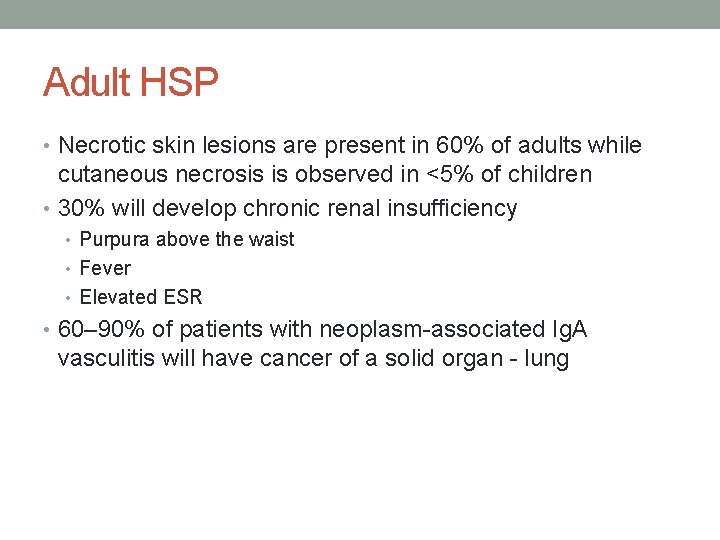 Adult HSP

• Necrotic skin lesions are present in 60% of adults while cutaneous necrosis is observed in <5% of children
• 30% will develop chronic renal insufficiency
  • Purpura above the waist
  • Fever
  • Elevated ESR
• 60–90% of patients with neoplasm-associated IgA vasculitis will have cancer of a solid organ - lung